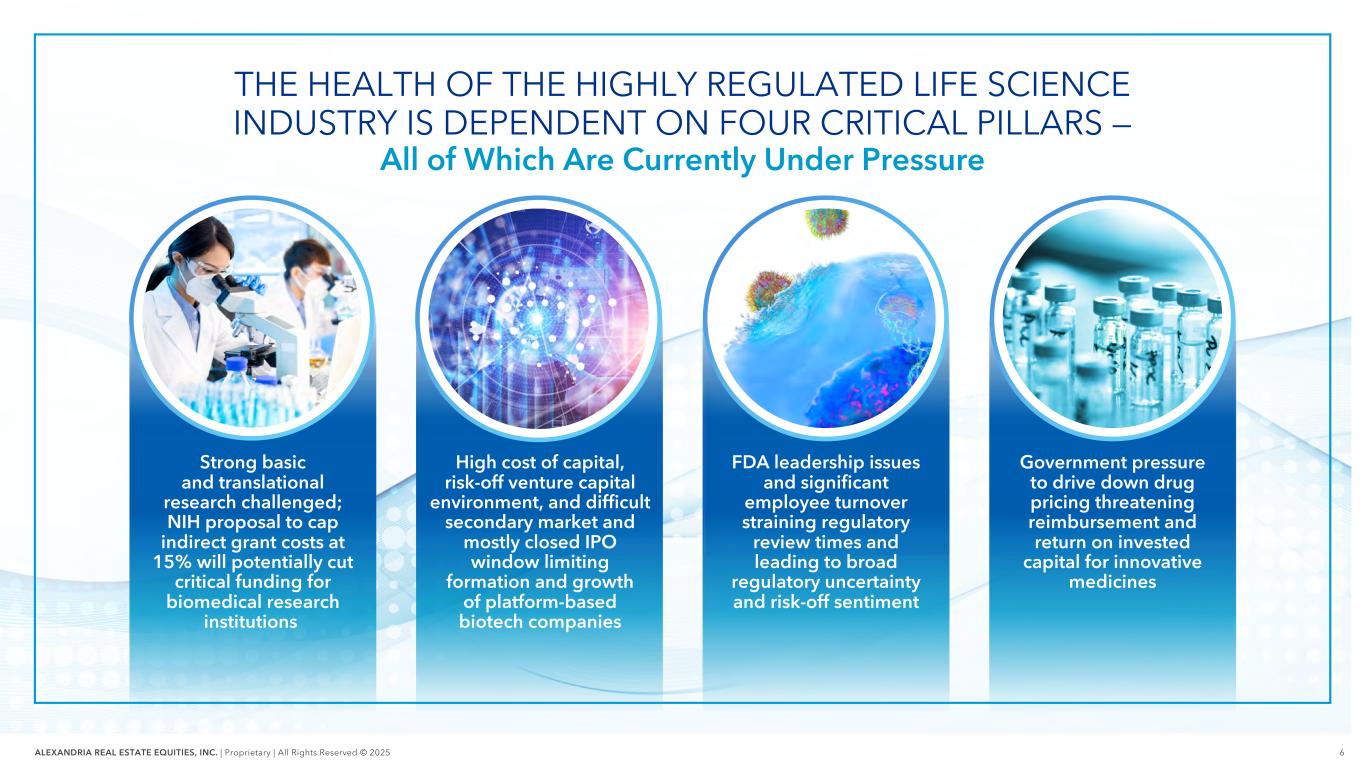 THE HEALTH OF THE HIGHLY REGULATED LIFE SCIENCE INDUSTRY IS DEPENDENT ON FOUR CRITICAL PILLARS —
All of Which Are Currently Under Pressure

Strong basic and translational research challenged; NIH proposal to cap indirect grant costs at 15% will potentially cut critical funding for biomedical research institutions

High cost of capital, risk-off venture capital environment, and difficult secondary market and mostly closed IPO window limiting formation and growth of platform-based biotech companies

FDA leadership issues and significant employee turnover straining regulatory review times and leading to broad regulatory uncertainty and risk-off sentiment

Government pressure to drive down drug pricing threatening reimbursement and return on invested capital for innovative medicines

ALEXANDRIA REAL ESTATE EQUITIES, INC. | Proprietary | All Rights Reserved © 2025

6